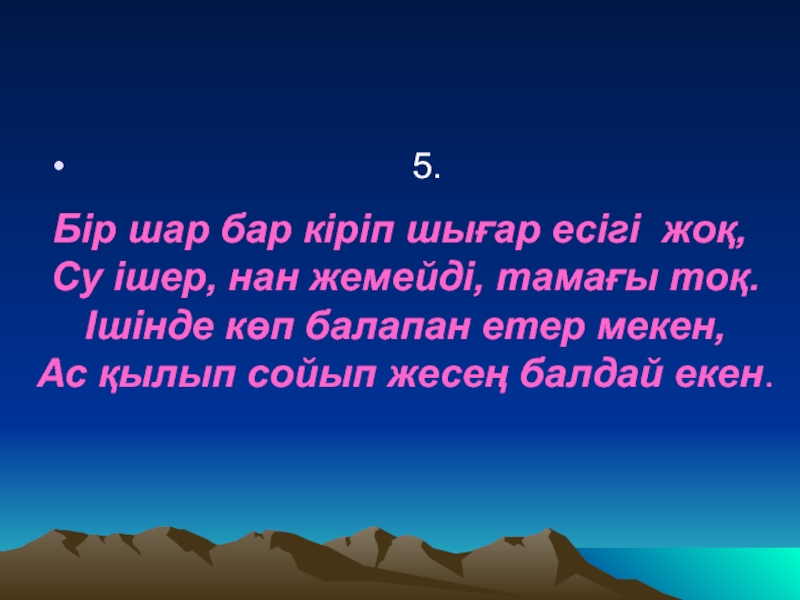 • 5.

Бір шар бар кіріп шығар есігі жоқ,
Су ішер, нан жемейді, тамағы тоқ.
Ішінде көп балапан етер мекен,
Ас қылып сойып жесең балдай екен.